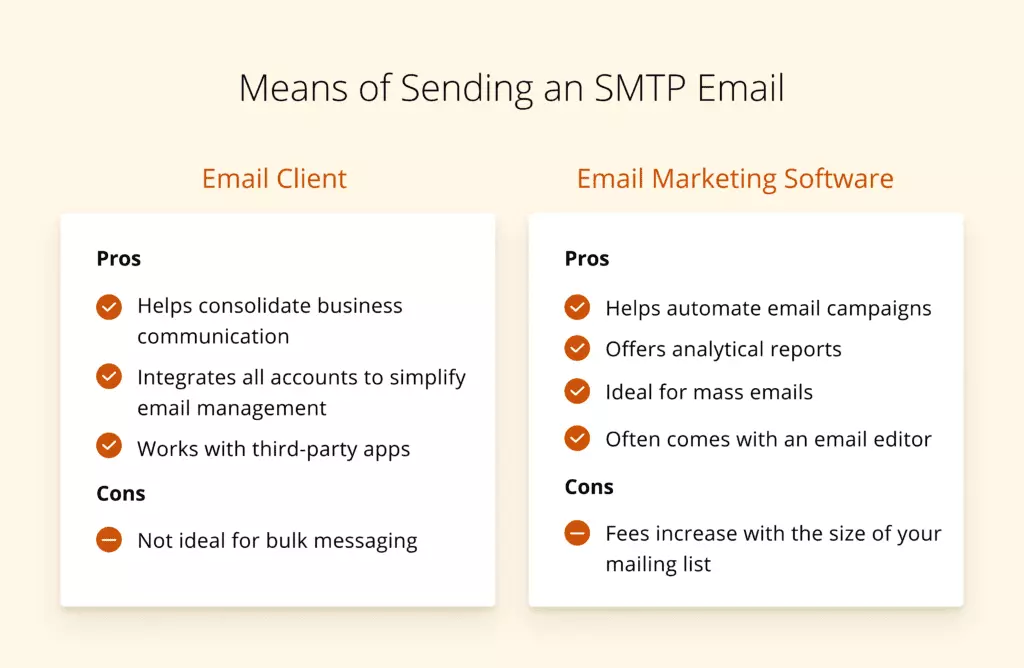 Means of Sending an SMTP Email

Email Client

Pros

Helps consolidate business communication

Integrates all accounts to simplify email management

Works with third-party apps

Cons

Not ideal for bulk messaging

Email Marketing Software

Pros

Helps automate email campaigns

Offers analytical reports

Ideal for mass emails

Often comes with an email editor

Cons

Fees increase with the size of your mailing list